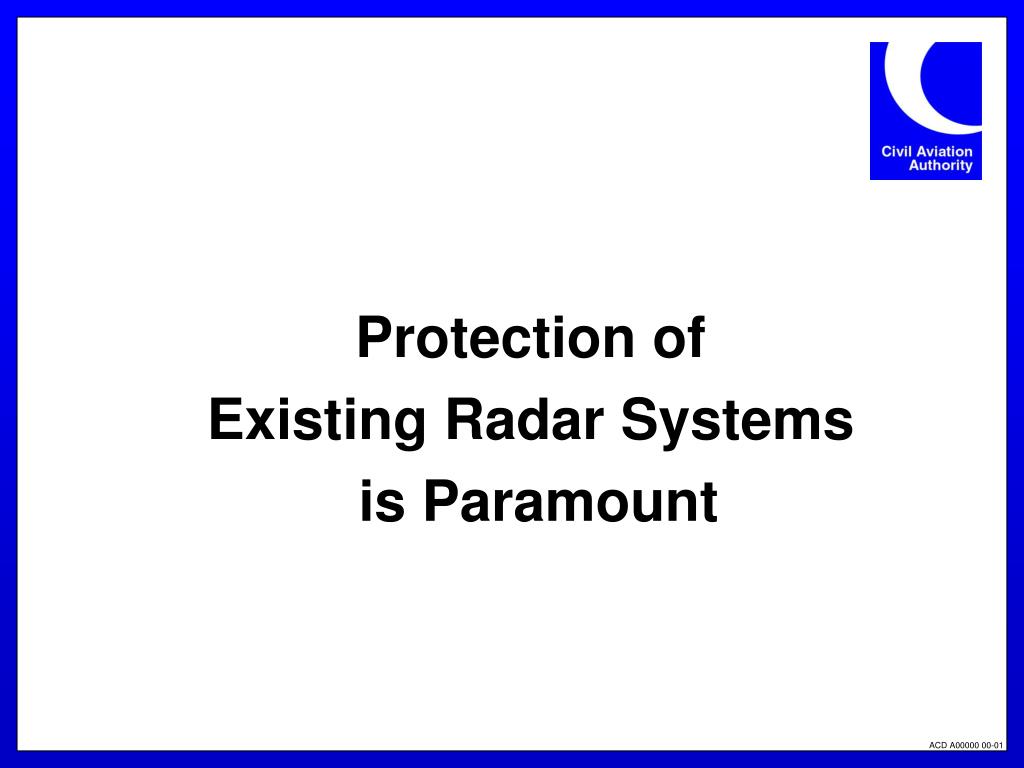 Civil Aviation Authority

Protection of
Existing Radar Systems
is Paramount

ACD A00000 00-01